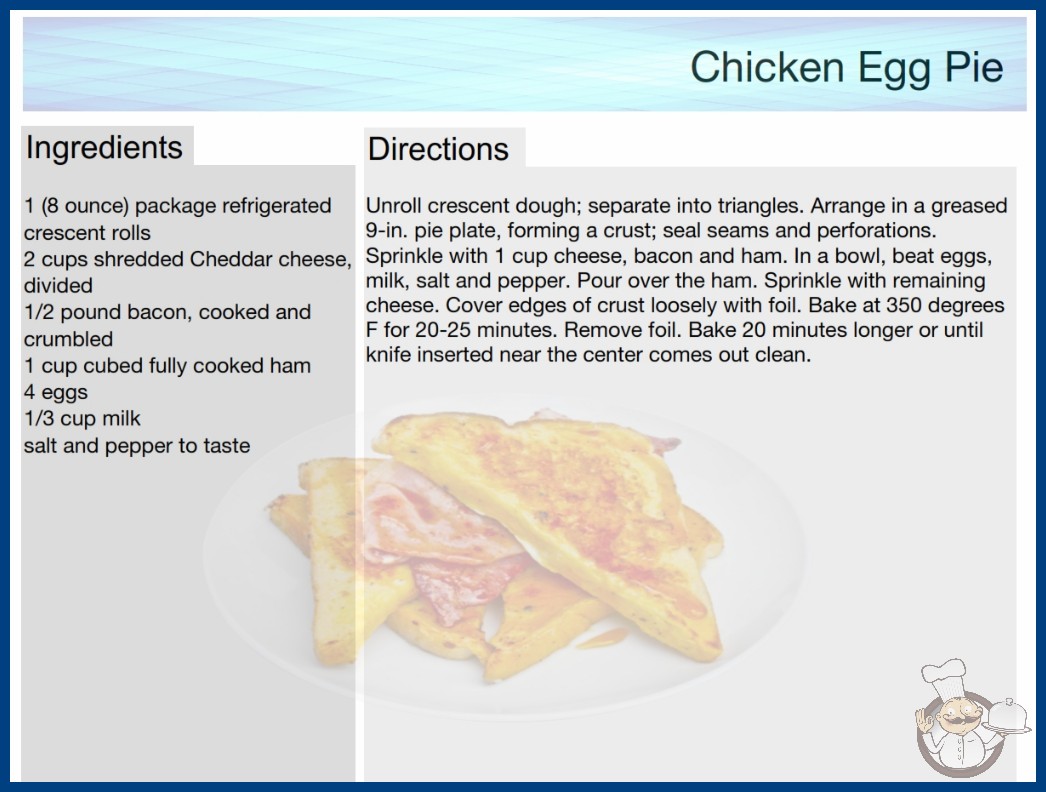 Chicken Egg Pie

Ingredients

1 (8 ounce) package refrigerated crescent rolls
2 cups shredded Cheddar cheese, divided
1/2 pound bacon, cooked and crumbled
1 cup cubed fully cooked ham
4 eggs
1/3 cup milk
salt and pepper to taste

Directions

Unroll crescent dough; separate into triangles. Arrange in a greased 9-in. pie plate, forming a crust; seal seams and perforations. Sprinkle with 1 cup cheese, bacon and ham. In a bowl, beat eggs, milk, salt and pepper. Pour over the ham. Sprinkle with remaining cheese. Cover edges of crust loosely with foil. Bake at 350 degrees F for 20-25 minutes. Remove foil. Bake 20 minutes longer or until knife inserted near the center comes out clean.